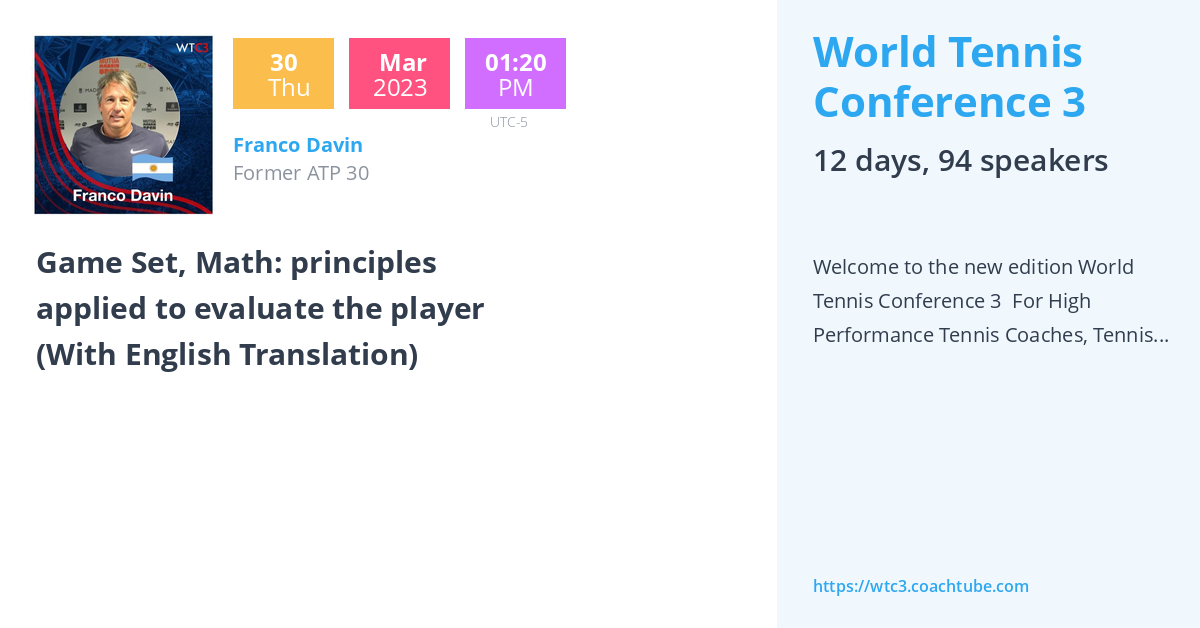 WTC3

Franco Davin

30
Thu

Mar
2023

01:20
PM

UTC-5

Franco Davin
Former ATP 30

Game Set, Math: principles applied to evaluate the player (With English Translation)

World Tennis Conference 3

12 days, 94 speakers

Welcome to the new edition World Tennis Conference 3 For High Performance Tennis Coaches, Tennis...

https://wtc3.coachtube.com